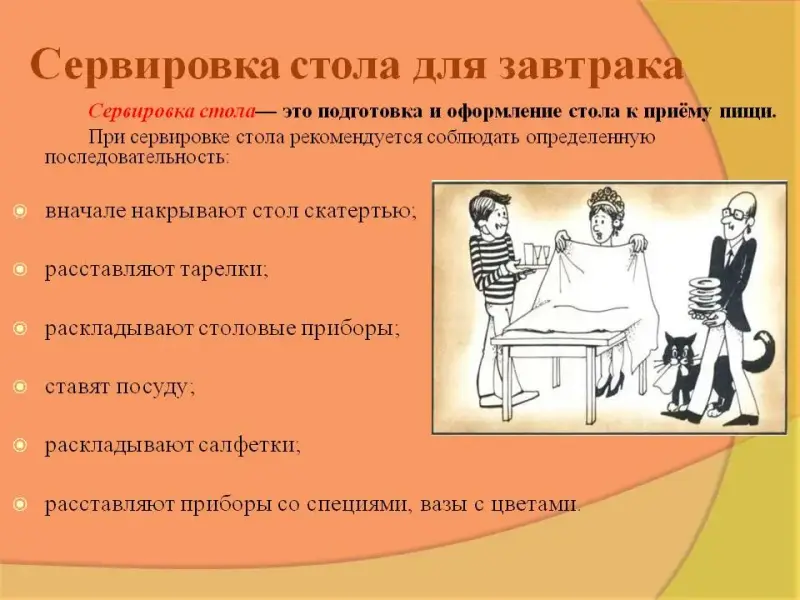 Сервировка стола для завтрака

Сервировка стола— это подготовка и оформление стола к приёму пищи.

При сервировке стола рекомендуется соблюдать определенную последовательность:

вначале накрывают стол скатертью;

расставляют тарелки;

раскладывают столовые приборы;

ставят посуду;

раскладывают салфетки;

расставляют приборы со специями, вазы с цветами.